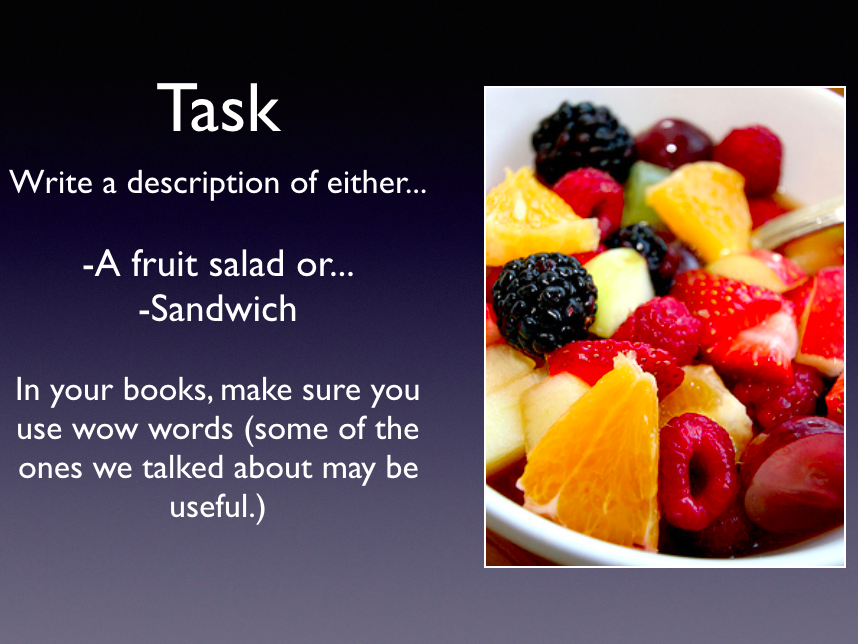 Task

Write a description of either...

-A fruit salad or...
-Sandwich

In your books, make sure you use wow words (some of the ones we talked about may be useful.)